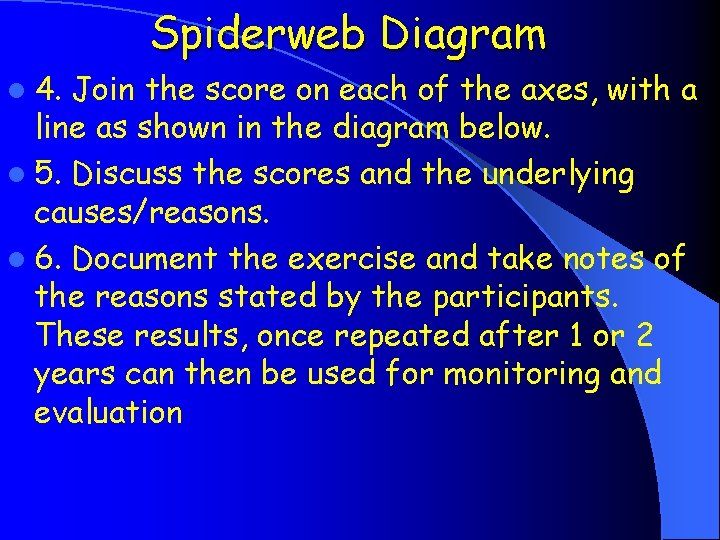 Spiderweb Diagram

4. Join the score on each of the axes, with a line as shown in the diagram below.

5. Discuss the scores and the underlying causes/reasons.

6. Document the exercise and take notes of the reasons stated by the participants. These results, once repeated after 1 or 2 years can then be used for monitoring and evaluation